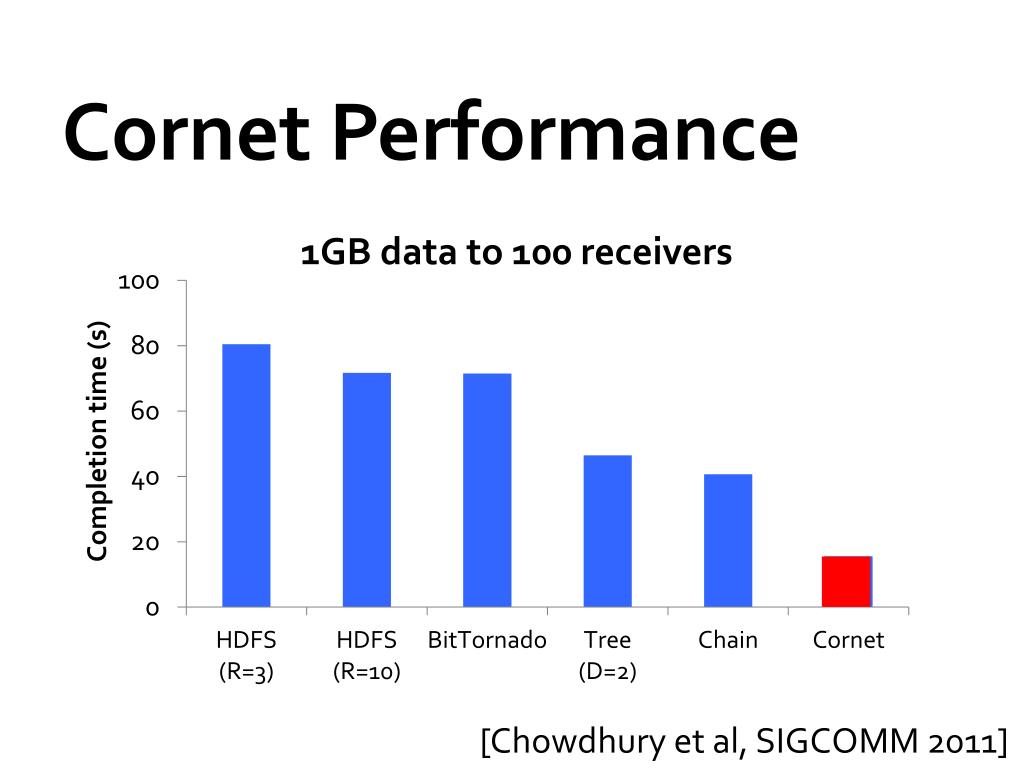 Cornet Performance

1GB data to 100 receivers

Completion time (s)

100
80
60
40
20
0

HDFS (R=3)
HDFS (R=10)
BitTornado
Tree (D=2)
Chain
Cornet

[Chowdhury et al, SIGCOMM 2011]